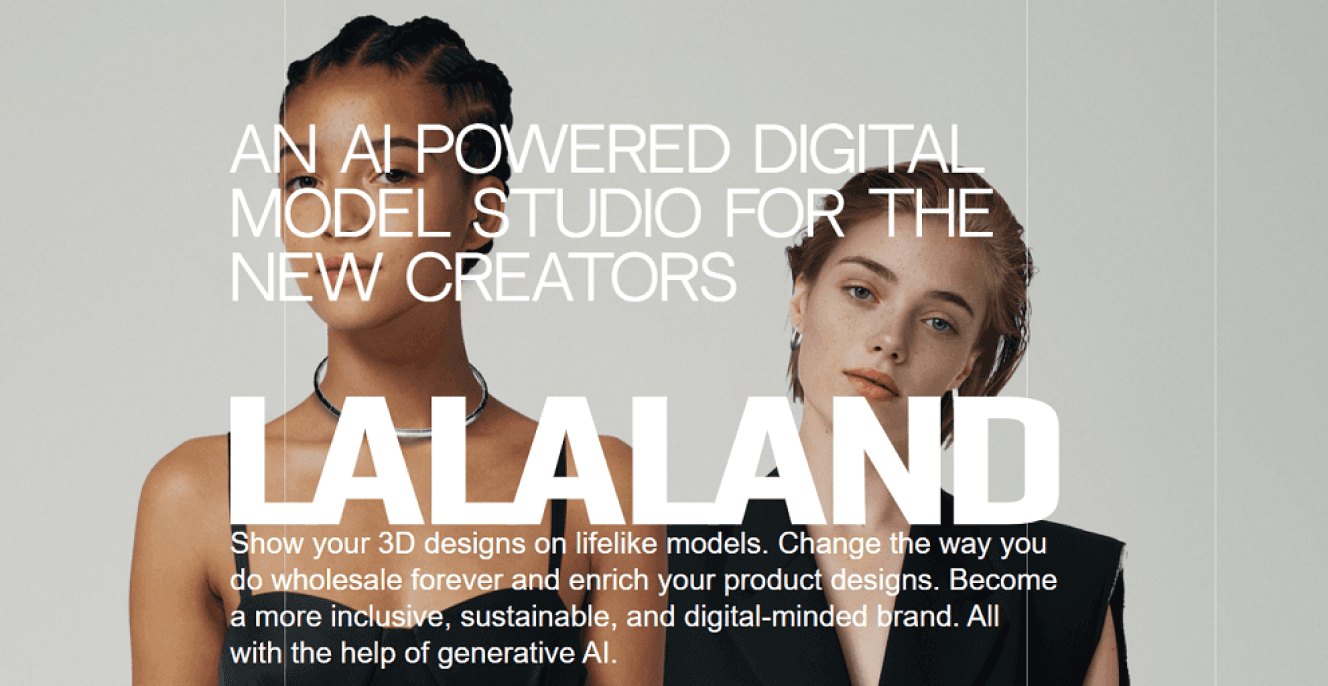 AN AI POWERED DIGITAL MODEL STUDIO FOR THE NEW CREATORS

LALALAND

Show your 3D designs on lifelike models. Change the way you do wholesale forever and enrich your product designs. Become a more inclusive, sustainable, and digital-minded brand. All with the help of generative AI.